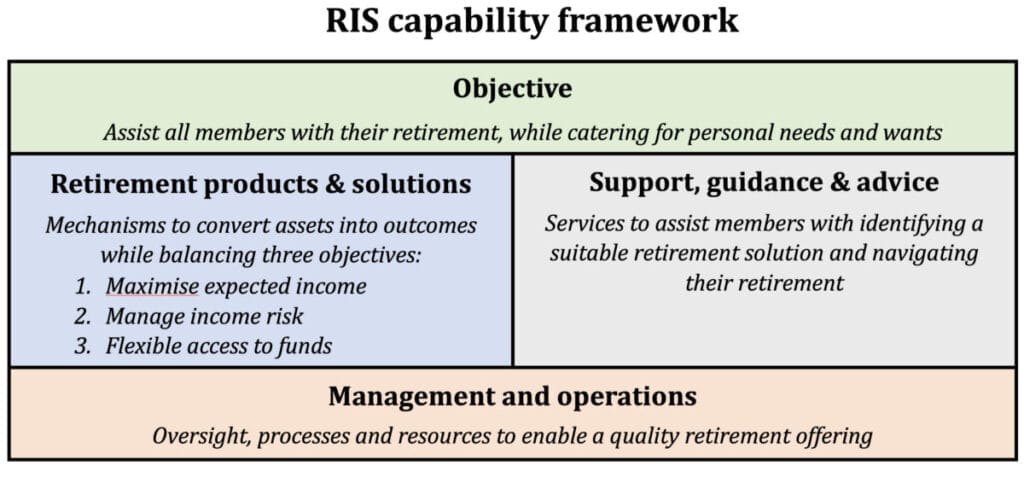 RIS capability framework

Objective

Assist all members with their retirement, while catering for personal needs and wants

Retirement products & solutions

Mechanisms to convert assets into outcomes while balancing three objectives:

1. Maximise expected income
2. Manage income risk
3. Flexible access to funds

Support, guidance & advice

Services to assist members with identifying a suitable retirement solution and navigating their retirement

Management and operations

Oversight, processes and resources to enable a quality retirement offering